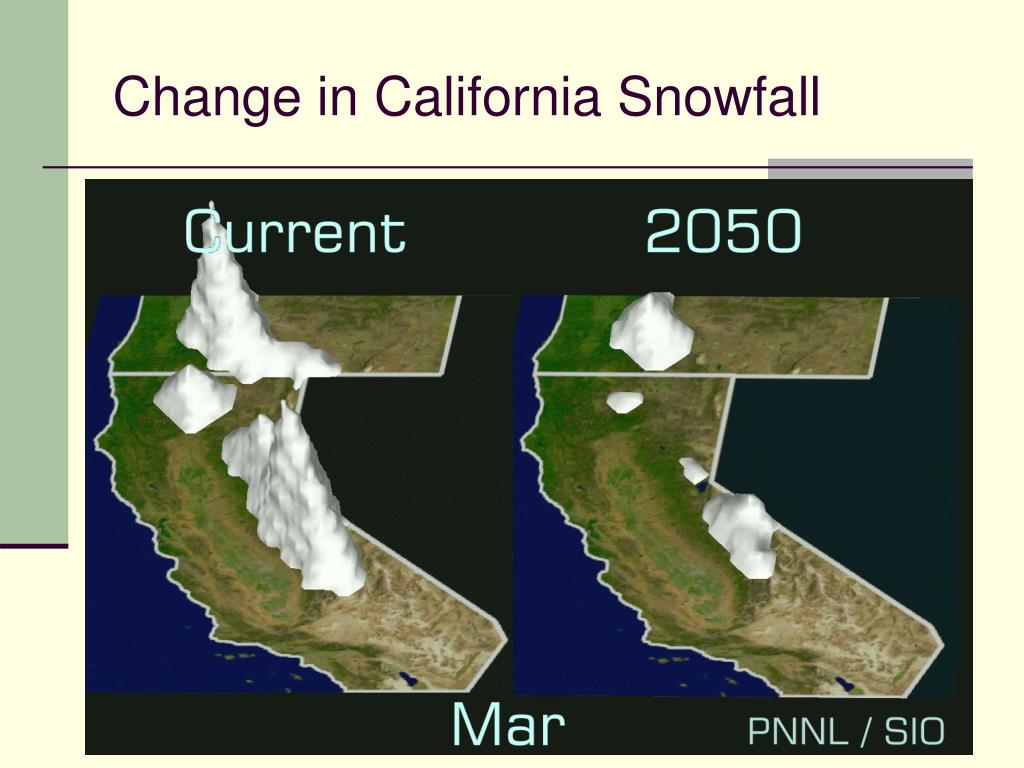 Change in California Snowfall

Current

2050

Mar

PNNL / SIO